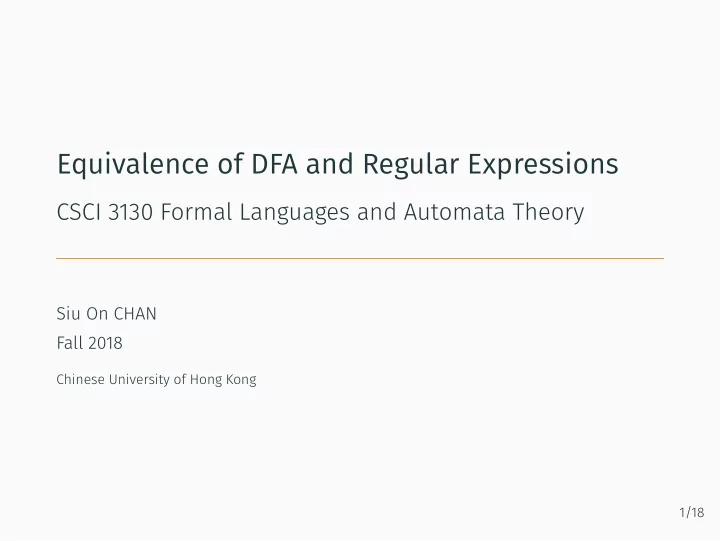 Equivalence of DFA and Regular Expressions

CSCI 3130 Formal Languages and Automata Theory

Siu On CHAN

Fall 2018

Chinese University of Hong Kong

1/18